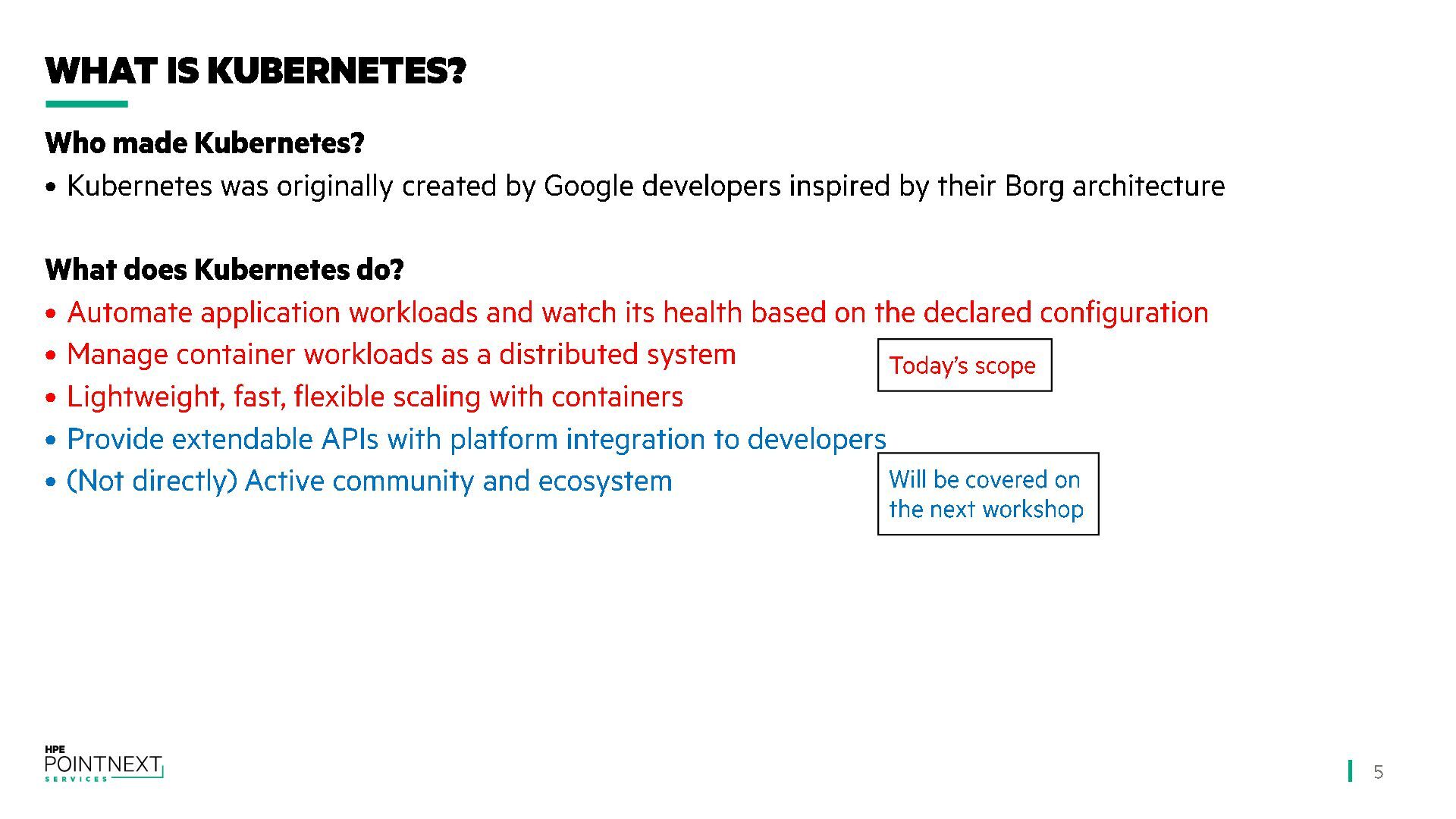 WHAT IS KUBERNETES?

Who made Kubernetes?

• Kubernetes was originally created by Google developers inspired by their Borg architecture

What does Kubernetes do?

• Automate application workloads and watch its health based on the declared configuration
• Manage container workloads as a distributed system
• Lightweight, fast, flexible scaling with containers
• Provide extendable APIs with platform integration to developers
• (Not directly) Active community and ecosystem

Today's scope

Will be covered on the next workshop

HPE
POINTNEXT
SERVICES

5